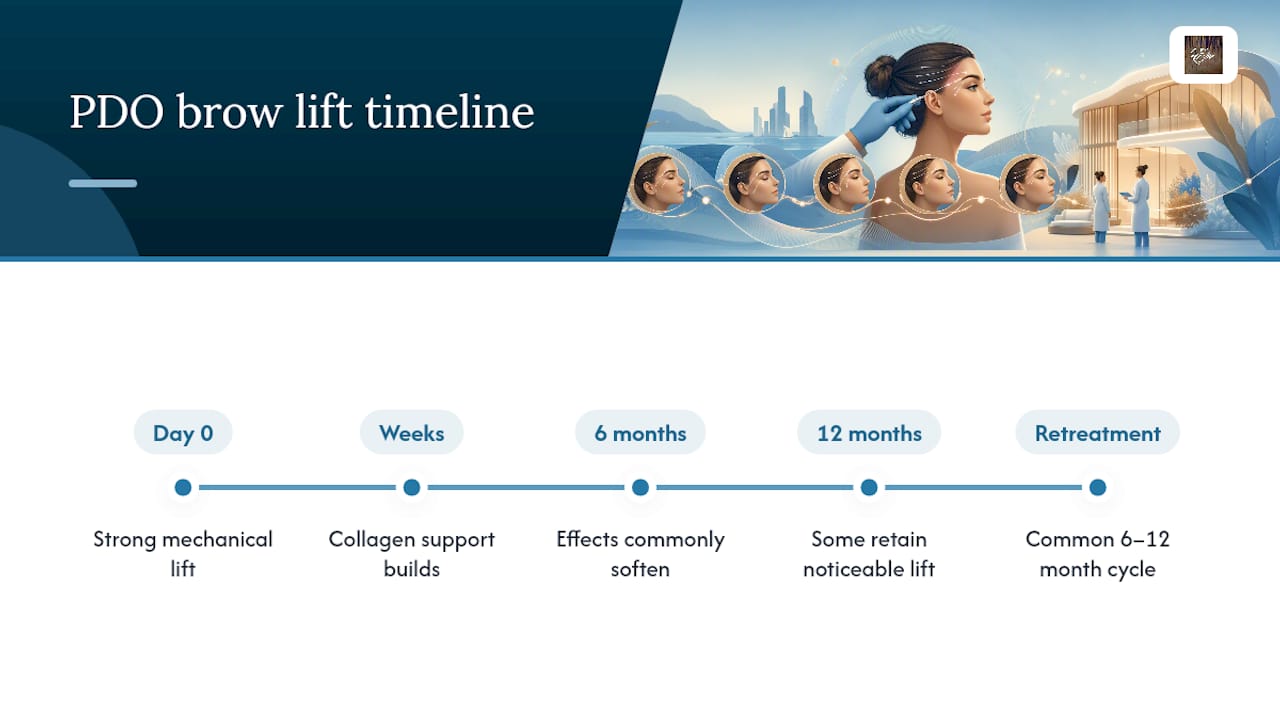 PDO brow lift timeline

Day 0

Strong mechanical lift

Weeks

Collagen support builds

6 months

Effects commonly soften

12 months

Some retain noticeable lift

Retreatment

Common 6–12 month cycle